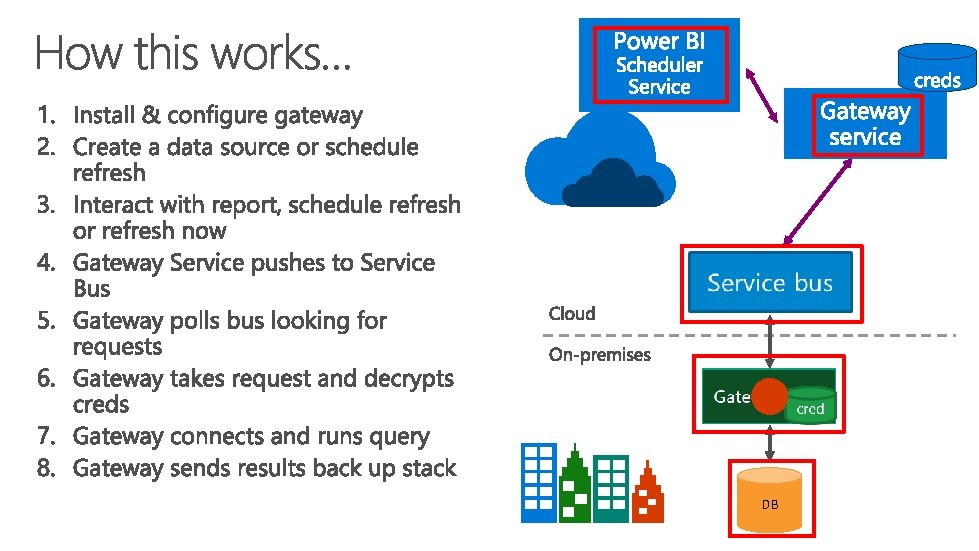 How this works…

1. Install & configure gateway
2. Create a data source or schedule refresh
3. Interact with report, schedule refresh or refresh now
4. Gateway Service pushes to Service Bus
5. Gateway polls bus looking for requests
6. Gateway takes request and decrypts creds
7. Gateway connects and runs query
8. Gateway sends results back up stack

Power BI Scheduler Service

creds

Gateway service

Service bus

Cloud

On-premises

Gate

cred

DB